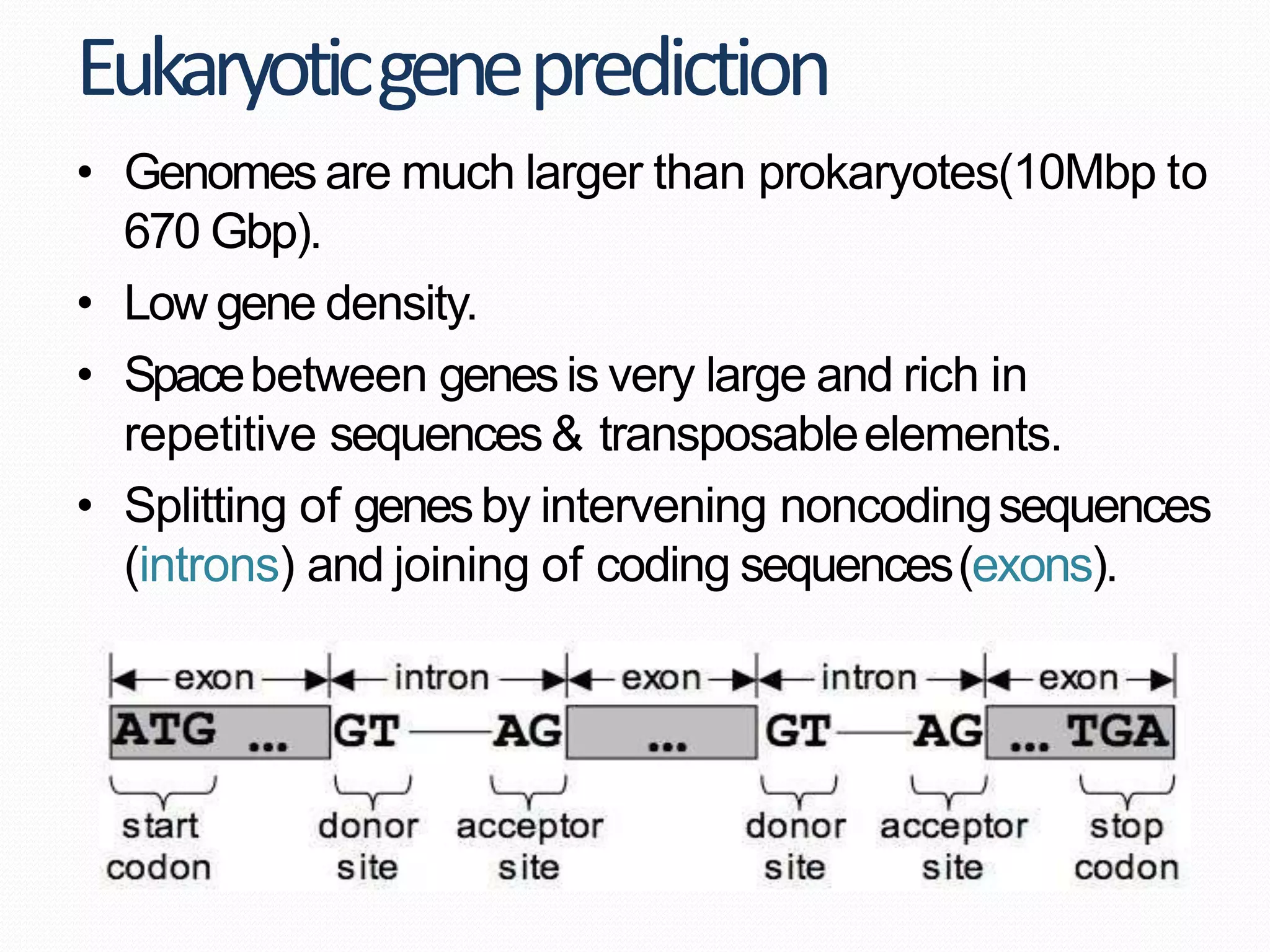 Eukaryotic gene prediction

• Genomes are much larger than prokaryotes(10Mbp to 670 Gbp).

• Low gene density.

• Space between genes is very large and rich in repetitive sequences & transposable elements.

• Splitting of genes by intervening noncoding sequences (introns) and joining of coding sequences (exons).

exon intron exon intron exon

ATG ... GT AG ... GT AG ... TGA

start codon

donor site

acceptor site

donor site

acceptor site

stop codon